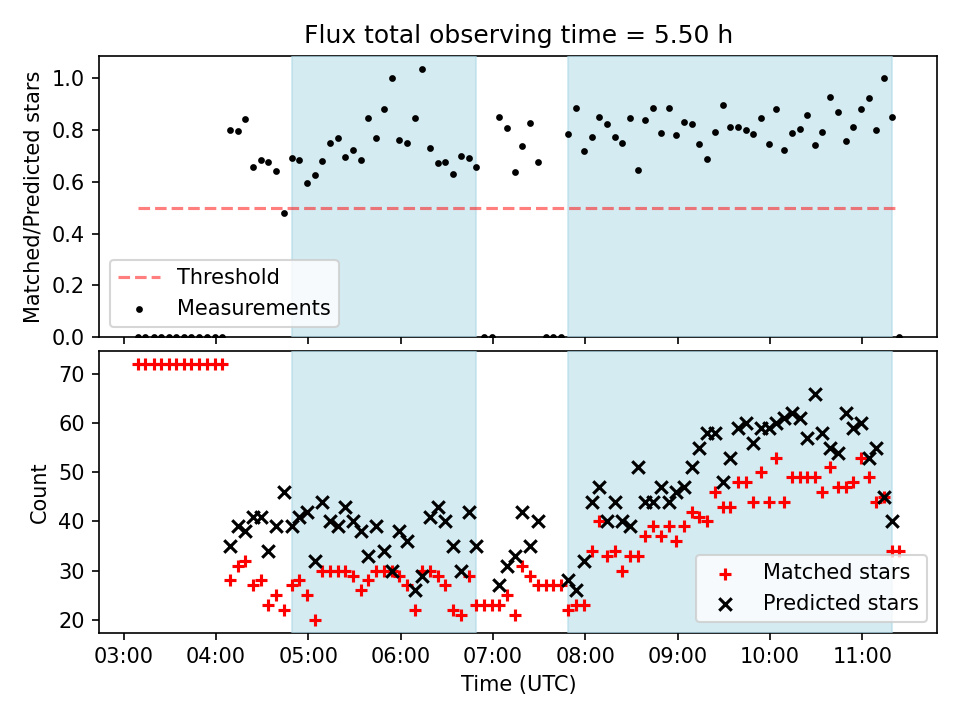 Flux total observing time = 5.50 h

Matched/Predicted stars

1.0
0.8
0.6
0.4
0.2
0.0

Threshold
Measurements

Count

70
60
50
40
30
20

Matched stars
Predicted stars

03:00 04:00 05:00 06:00 07:00 08:00 09:00 10:00 11:00

Time (UTC)